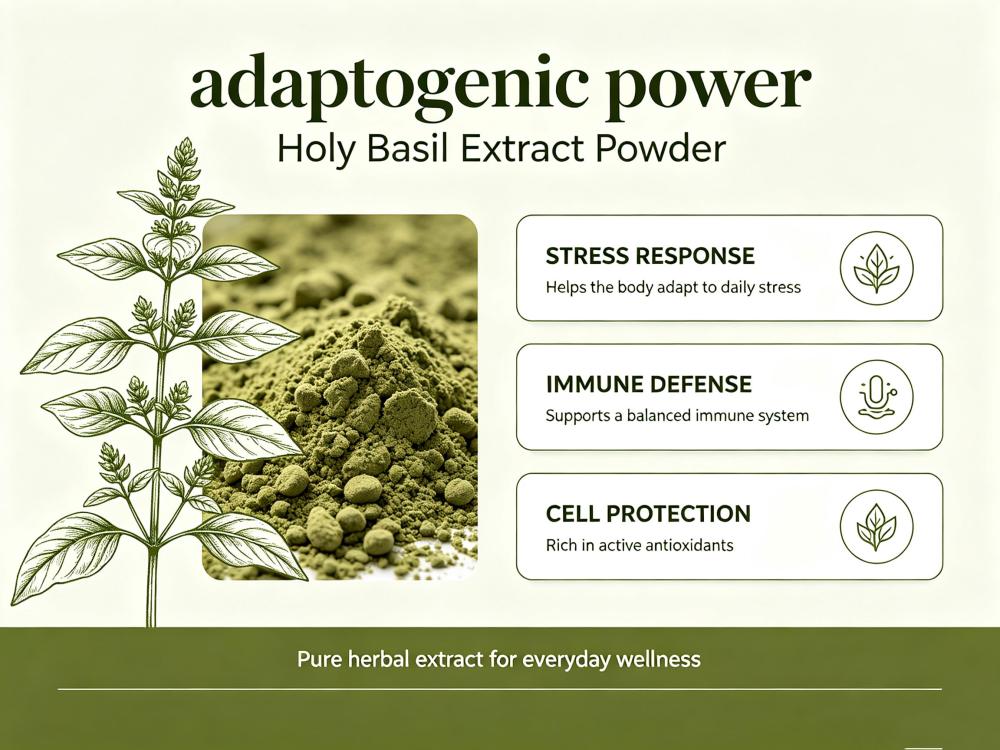 adaptogenic power
Holy Basil Extract Powder

STRESS RESPONSE
Helps the body adapt to daily stress

IMMUNE DEFENSE
Supports a balanced immune system

CELL PROTECTION
Rich in active antioxidants

Pure herbal extract for everyday wellness